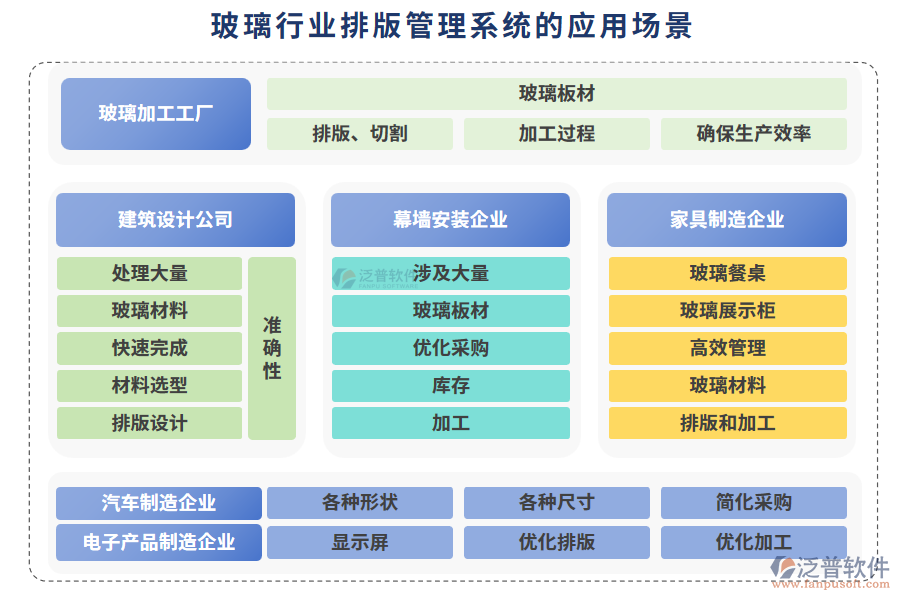 玻璃行业排版管理系统的应用场景

玻璃加工工厂

玻璃板材

排版、切割

加工过程

确保生产效率

建筑设计公司

处理大量

玻璃材料

快速完成

材料选型

排版设计

准确性

幕墙安装企业

泛普软件
FANPU SOFTWARE

涉及大量

玻璃板材

优化采购

库存

加工

家具制造企业

玻璃餐桌

玻璃展示柜

高效管理

玻璃材料

排版和加工

汽车制造企业

各种形状

各种尺寸

简化采购

电子产品制造企业

显示屏

优化排版

优化加工

泛普软件
www.fanpusoft.com